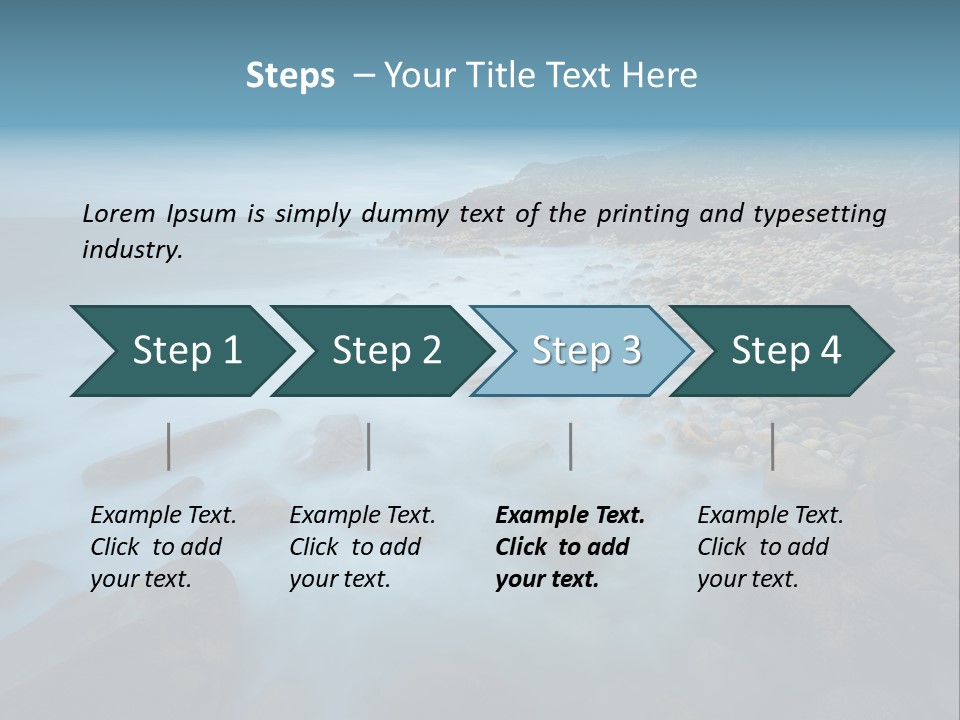 Steps – Your Title Text Here

Lorem Ipsum is simply dummy text of the printing and typesetting industry.

Step 1

Step 2

Step 3

Step 4

Example Text. Click to add your text.

Example Text. Click to add your text.

Example Text. Click to add your text.

Example Text. Click to add your text.